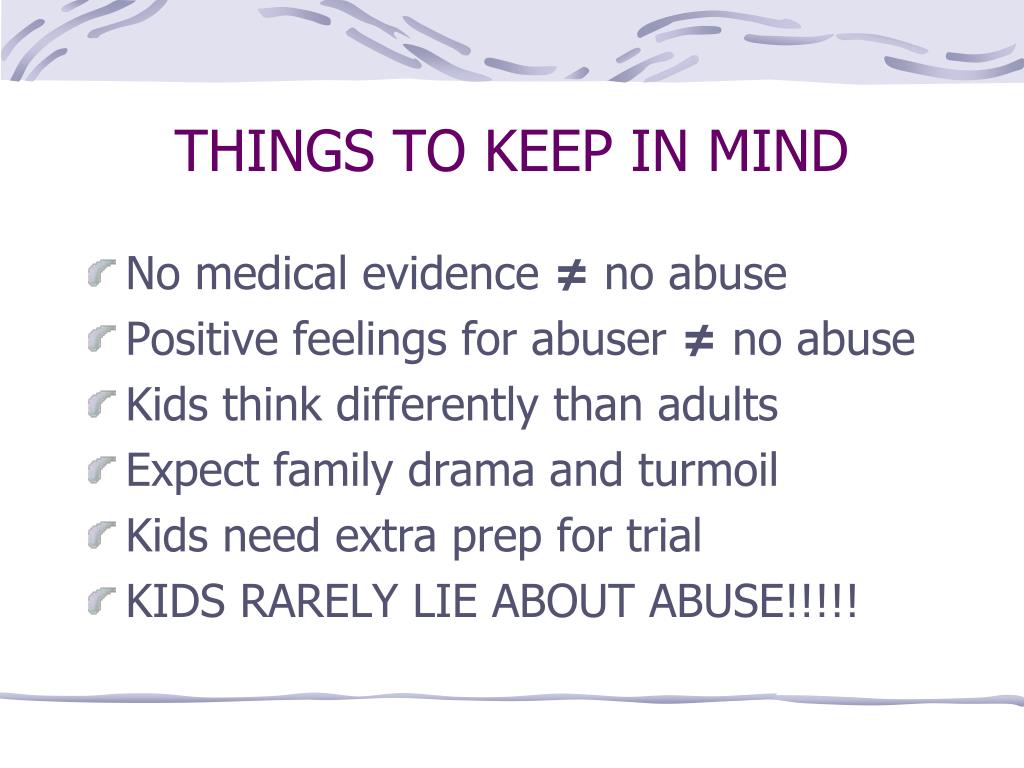 THINGS TO KEEP IN MIND

No medical evidence $\neq$ no abuse
Positive feelings for abuser $\neq$ no abuse
Kids think differently than adults
Expect family drama and turmoil
Kids need extra prep for trial
KIDS RARELY LIE ABOUT ABUSE!!!!!